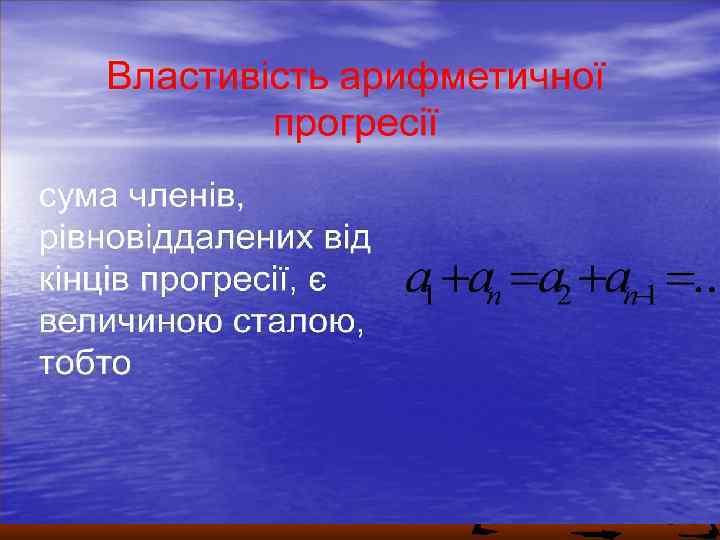 Властивість арифметичної прогресії

сума членів, рівновіддалених від кінців прогресії, є величиною сталою, тобто

$a_1 + a_n = a_2 + a_{n-1} = ..$